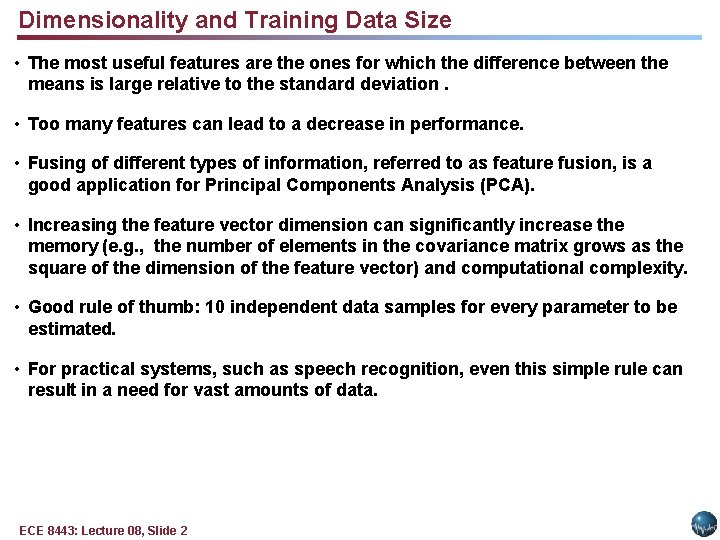 Dimensionality and Training Data Size

• The most useful features are the ones for which the difference between the means is large relative to the standard deviation .

• Too many features can lead to a decrease in performance.

• Fusing of different types of information, referred to as feature fusion, is a good application for Principal Components Analysis (PCA).

• Increasing the feature vector dimension can significantly increase the memory (e.g., the number of elements in the covariance matrix grows as the square of the dimension of the feature vector) and computational complexity.

• Good rule of thumb: 10 independent data samples for every parameter to be estimated.

• For practical systems, such as speech recognition, even this simple rule can result in a need for vast amounts of data.

ECE 8443: Lecture 08, Slide 2